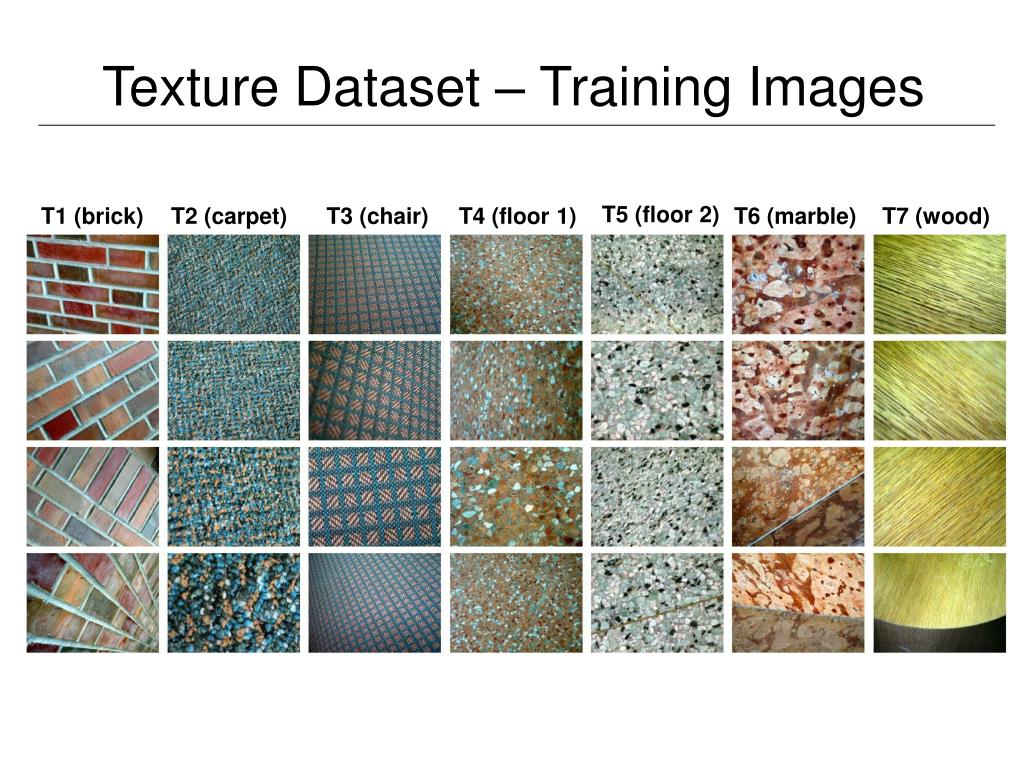 Texture Dataset – Training Images

T1 (brick) T2 (carpet) T3 (chair) T4 (floor 1) T5 (floor 2) T6 (marble) T7 (wood)